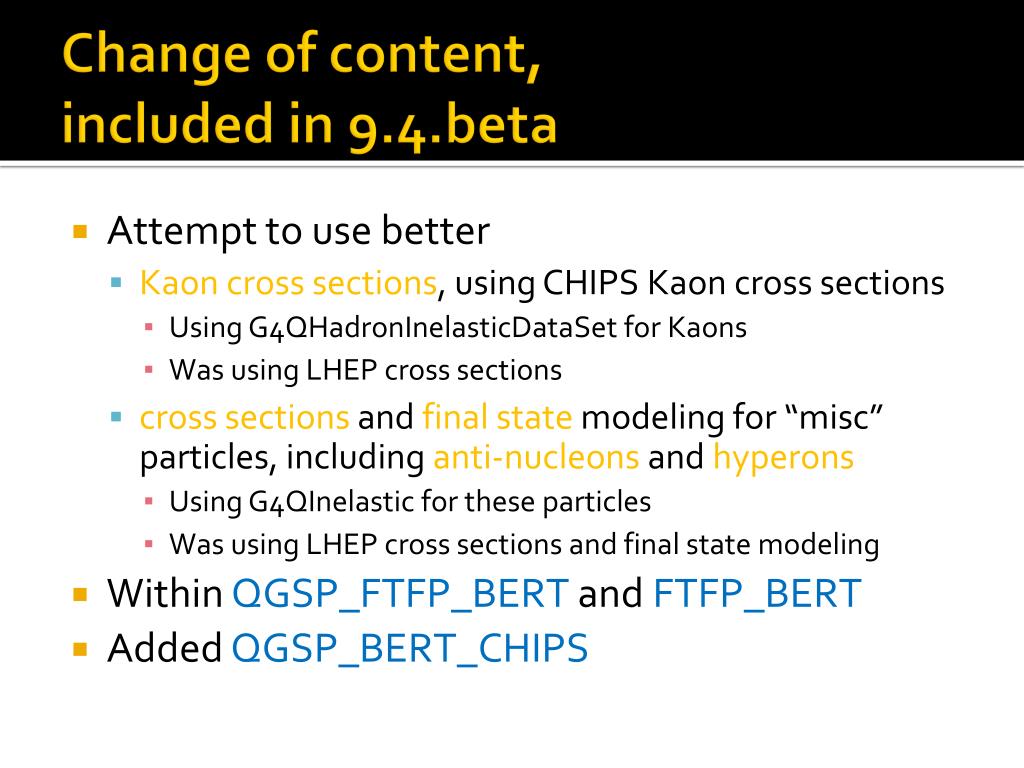 Change of content, included in 9.4.beta

Attempt to use better

Kaon cross sections, using CHIPS Kaon cross sections

Using G4QHadronInelasticDataSet for Kaons

Was using LHEP cross sections

cross sections and final state modeling for “misc” particles, including anti-nucleons and hyperons

Using G4QInelastic for these particles

Was using LHEP cross sections and final state modeling

Within QGSP_FTFP_BERT and FTFP_BERT

Added QGSP_BERT_CHIPS